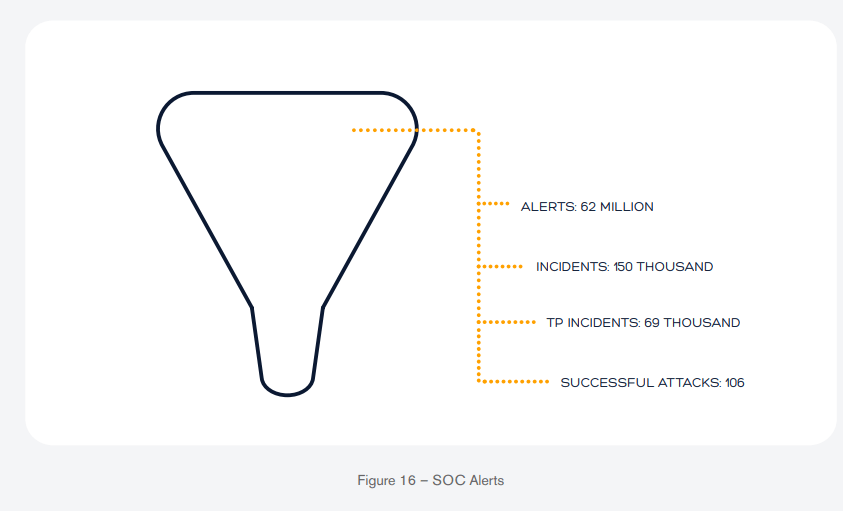 ALERTS: 62 MILLION

INCIDENTS: 150 THOUSAND

TP INCIDENTS: 69 THOUSAND

SUCCESSFUL ATTACKS: 106

Figure 16 – SOC Alerts